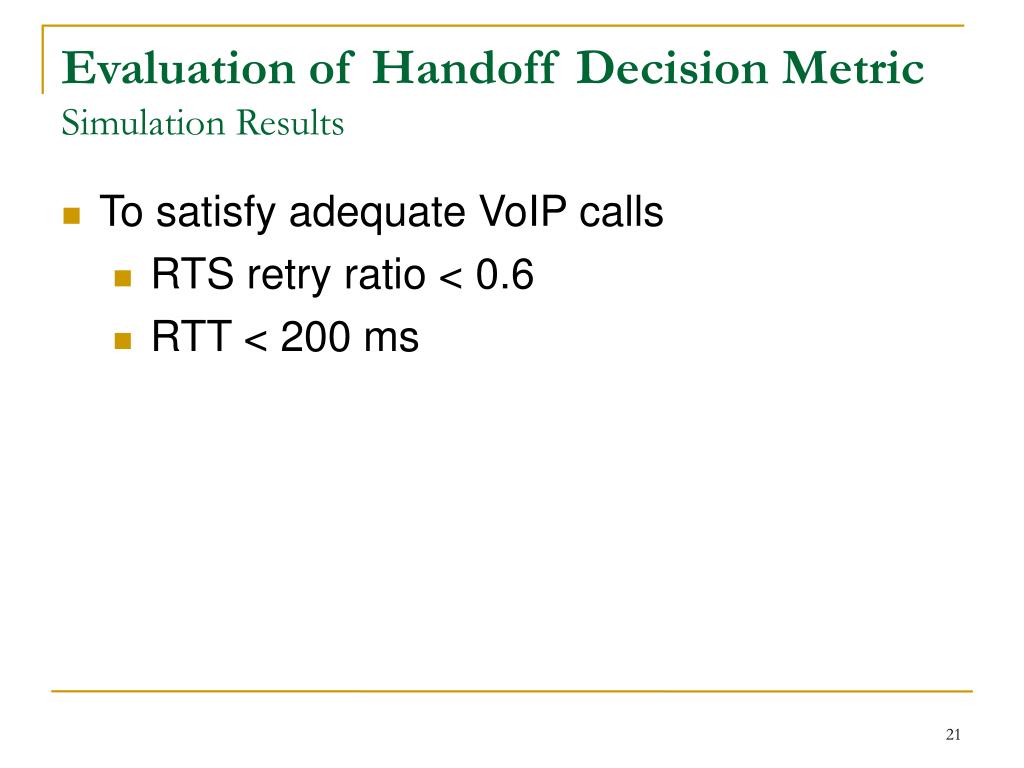 Evaluation of Handoff Decision Metric
Simulation Results

To satisfy adequate VoIP calls
RTS retry ratio < 0.6
RTT < 200 ms

21